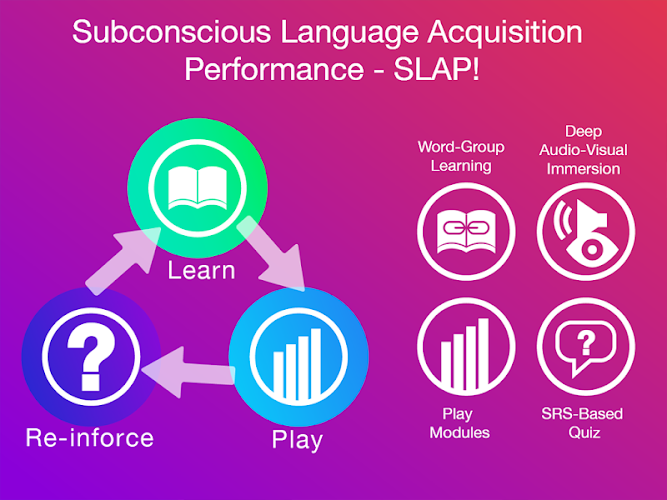 Subconscious Language Acquisition Performance - SLAP!

Learn

Play

Re-inforce

Word-Group Learning

Deep Audio-Visual Immersion

Play Modules

SRS-Based Quiz